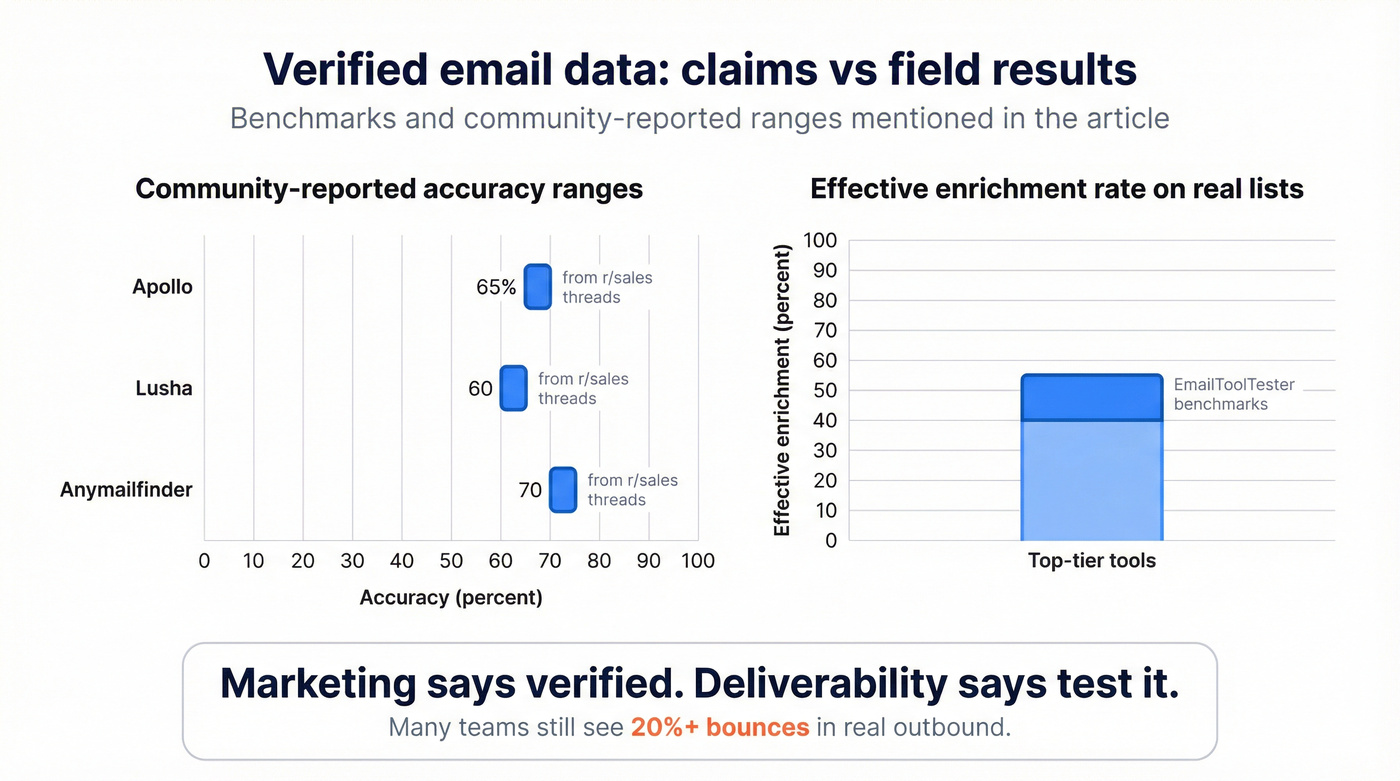 Verified email data: claims vs field results

Benchmarks and community-reported ranges mentioned in the article

Community-reported accuracy ranges

Apollo
65%
from r/sales threads

Lusha
60
from r/sales threads

Anymailfinder
70
from r/sales threads

0 10 20 30 40 50 60 70 80 90 100

Accuracy (percent)

Effective enrichment rate on real lists

Effective enrichment (percent)

100 90 80 70 60 50 40 30 20 10 0

EmailToolTester benchmarks

Top-tier tools

Marketing says verified. Deliverability says test it.

Many teams still see 20%+ bounces in real outbound.